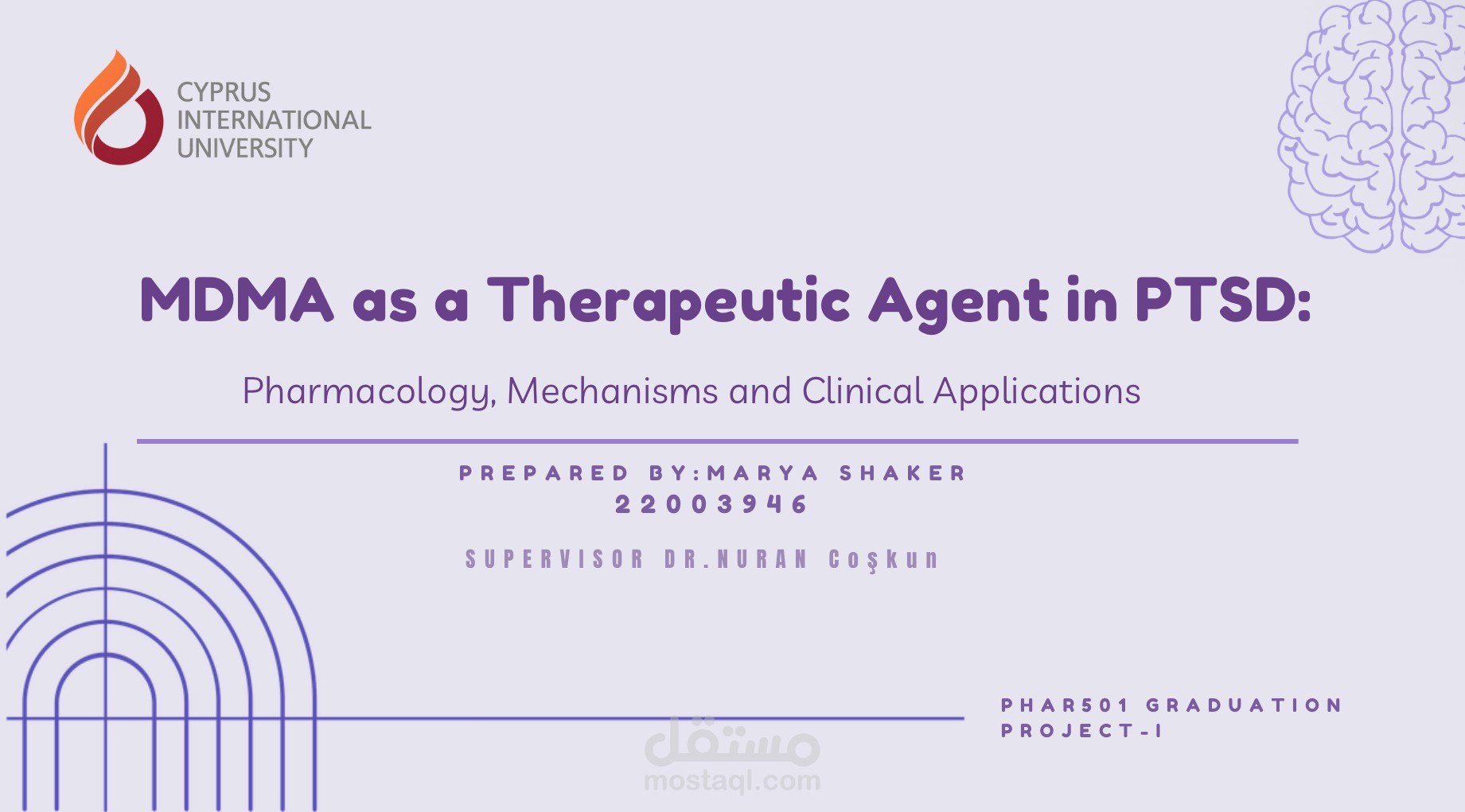 CYPRUS INTERNATIONAL UNIVERSITY

MDMA as a Therapeutic Agent in PTSD:

Pharmacology, Mechanisms and Clinical Applications

PREPARED BY:MARYA SHAKER
22003946

SUPERVISOR DR.NURAN Coşkun

PHAR501 GRADUATION PROJECT-I

مستقل
mostaql.com